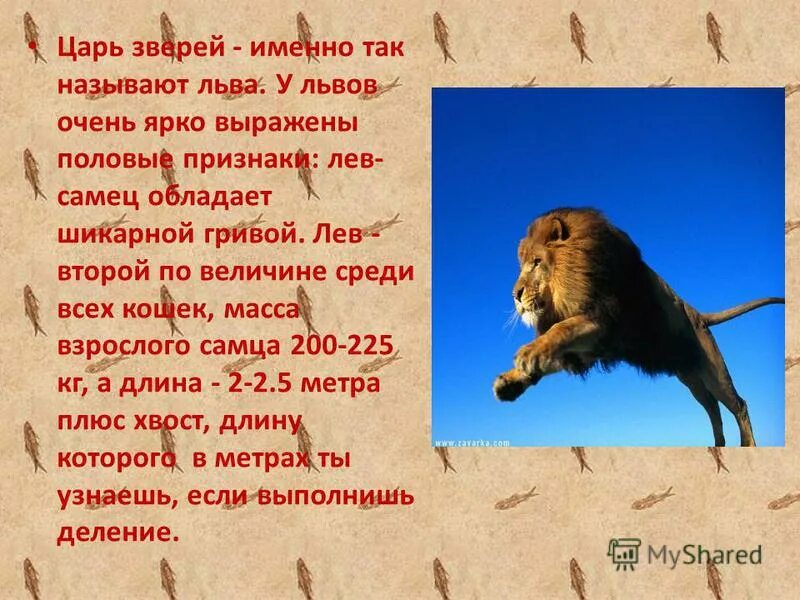 • Царь зверей - именно так называют льва. У львов очень ярко выражены половые признаки: лев-самец обладает шикарной гривой. Лев - второй по величине среди всех кошек, масса взрослого самца 200-225 кг, а длина - 2-2.5 метра плюс хвост, длину которого в метрах ты узнаешь, если выполнишь деление.

www.zavarka.com

MyShared